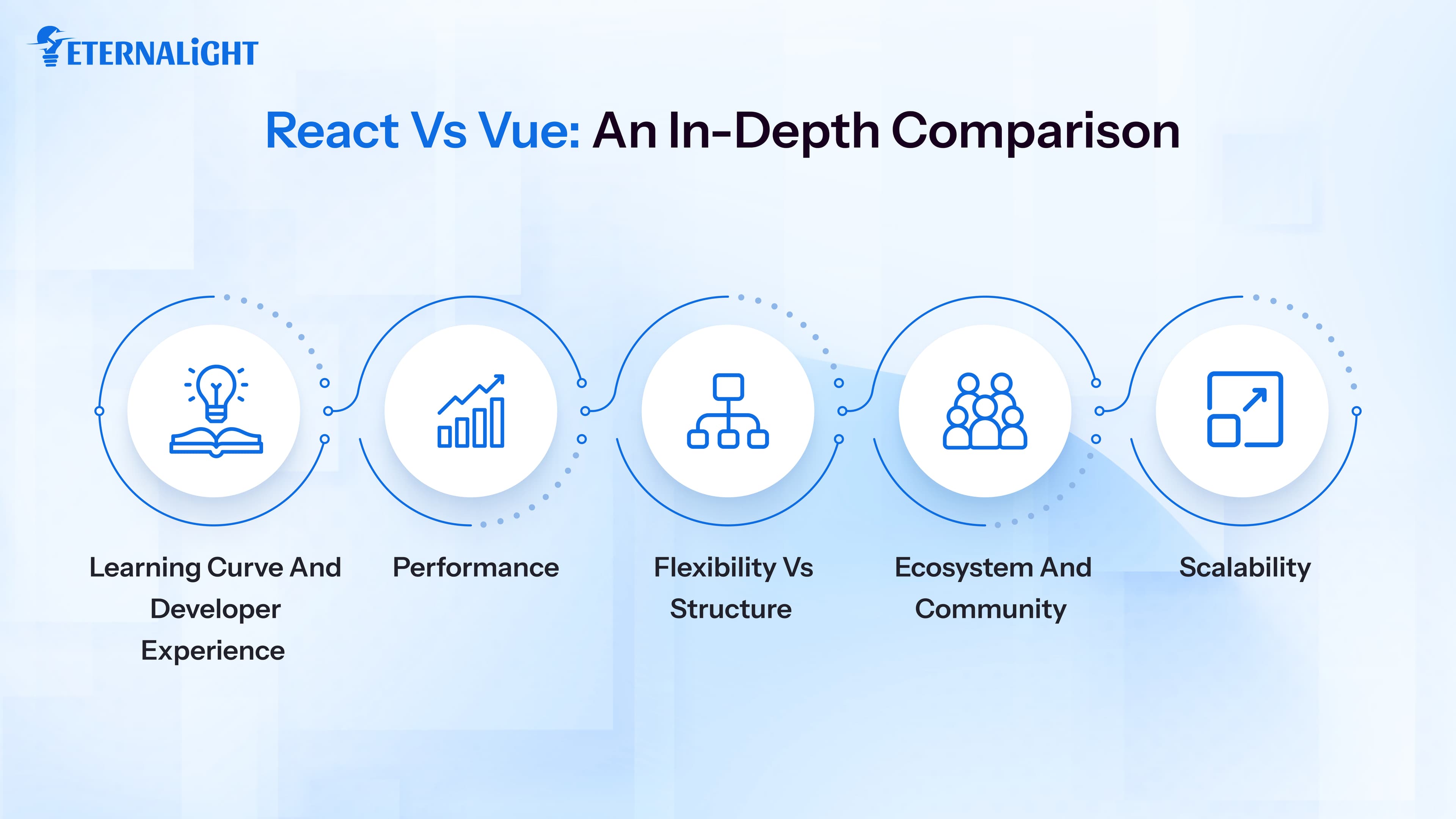 ETERNALiGHT

React Vs Vue: An In-Depth Comparison

Learning Curve And Developer Experience

Performance

Flexibility Vs Structure

Ecosystem And Community

Scalability